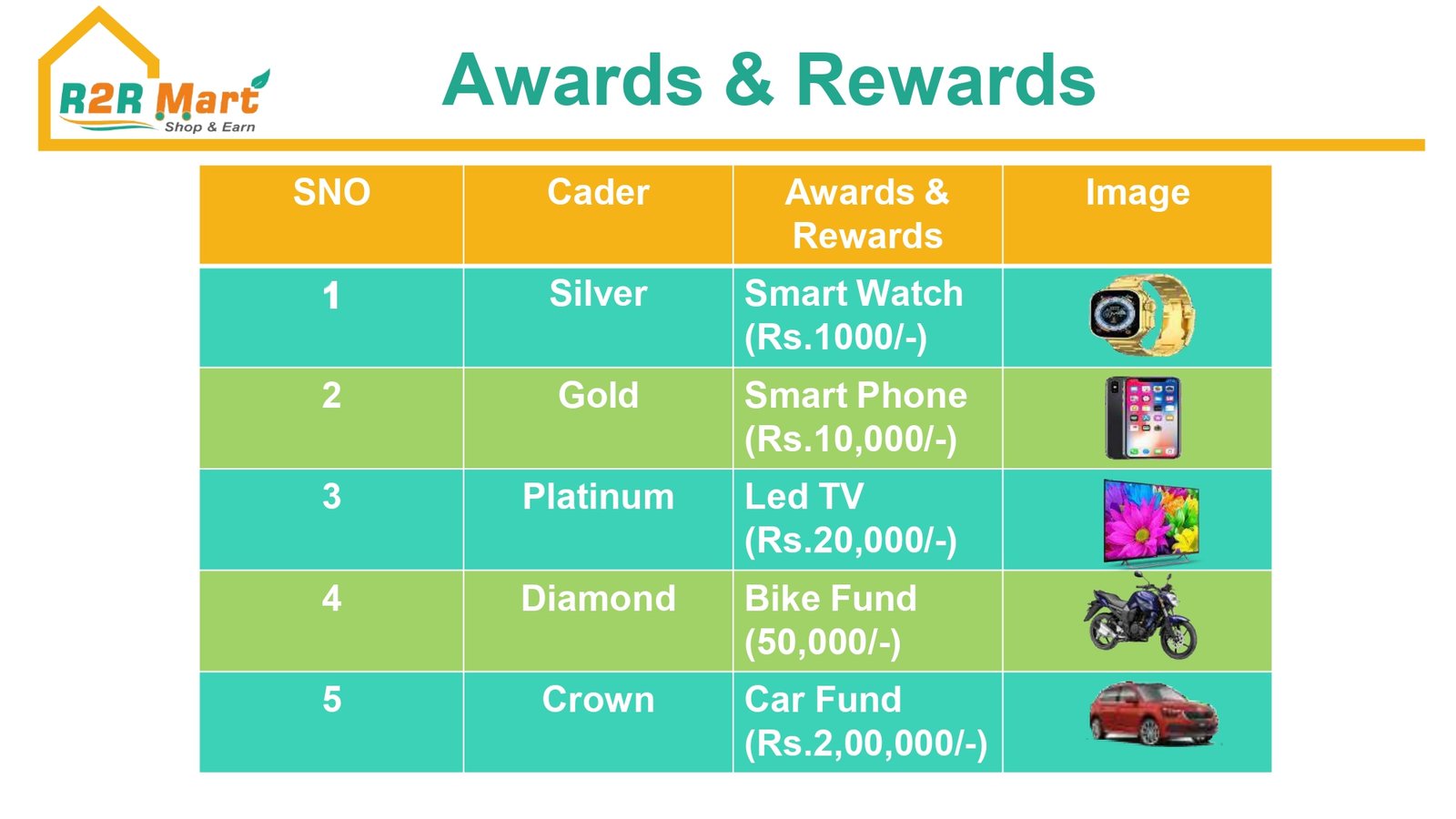 R2R Mart
Shop & Earn

Awards & Rewards

| SNO | Cader | Awards & Rewards | Image |
|---|---|---|---|
| 1 | Silver | Smart Watch (Rs.1000/-) | |
| 2 | Gold | Smart Phone (Rs.10,000/-) | |
| 3 | Platinum | Led TV (Rs.20,000/-) | |
| 4 | Diamond | Bike Fund (50,000/-) | |
| 5 | Crown | Car Fund (Rs.2,00,000/-) | |